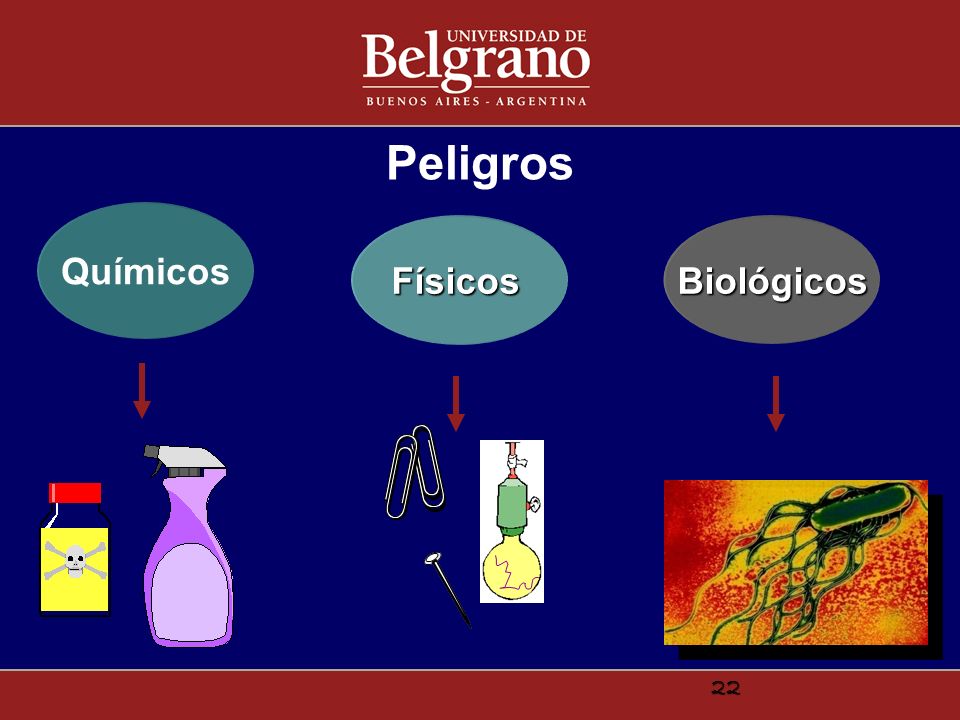 UNIVERSIDAD DE
Belgrano
BUENOS AIRES - ARGENTINA

Peligros

Químicos

Físicos

Biológicos

22